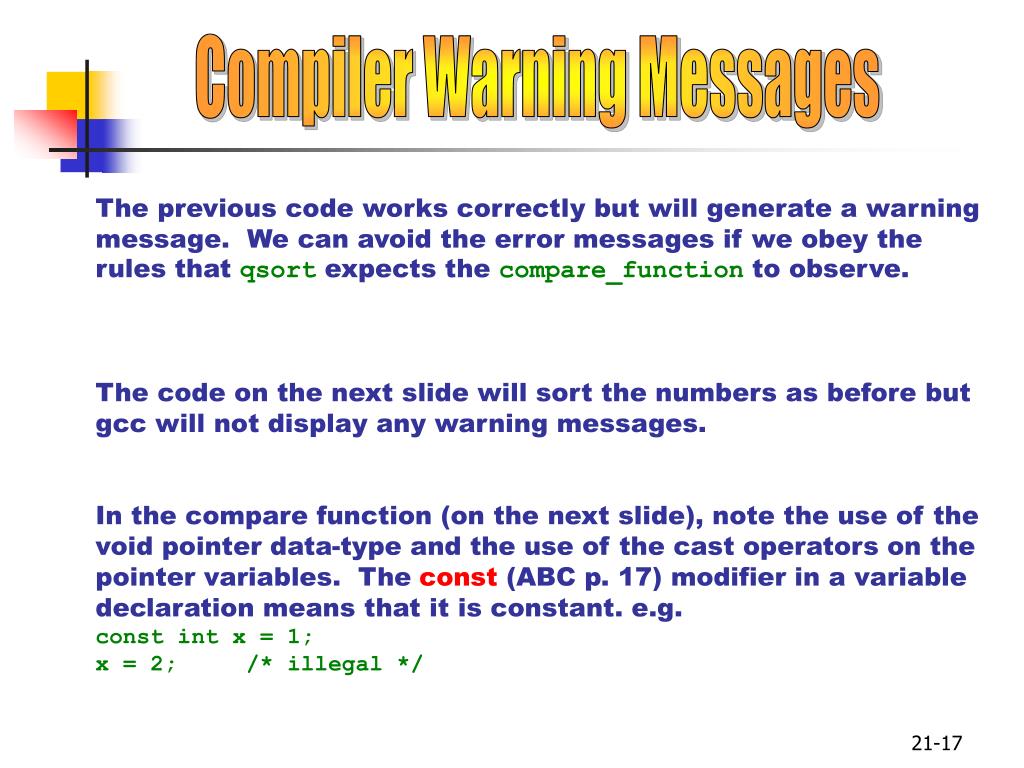 Compiler Warning Messages

The previous code works correctly but will generate a warning message. We can avoid the error messages if we obey the rules that qsort expects the compare_function to observe.

The code on the next slide will sort the numbers as before but gcc will not display any warning messages.

In the compare function (on the next slide), note the use of the void pointer data-type and the use of the cast operators on the pointer variables. The const (ABC p. 17) modifier in a variable declaration means that it is constant. e.g.
const int x = 1;
x = 2;     /* illegal */

21-17